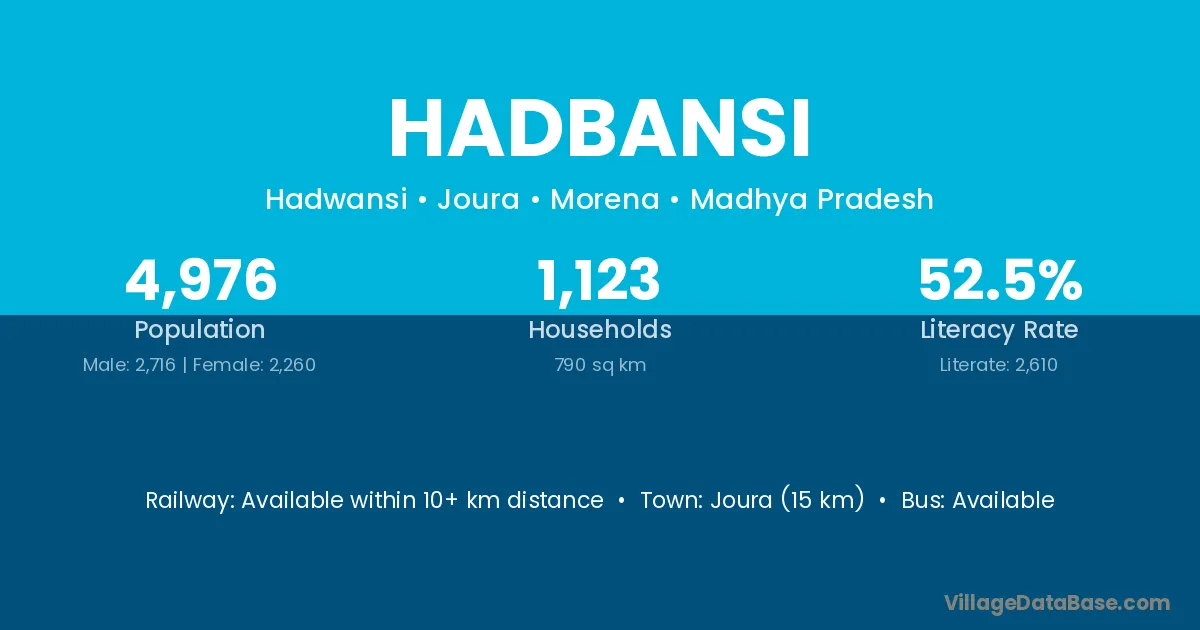 HADBANSI

Hadwansi • Joura • Morena • Madhya Pradesh

4,976
Population
Male: 2,716 | Female: 2,260

1,123
Households
790 sq km

52.5%
Literacy Rate
Literate: 2,610

Railway: Available within 10+ km distance • Town: Joura (15 km) • Bus: Available

VillageDataBase.com